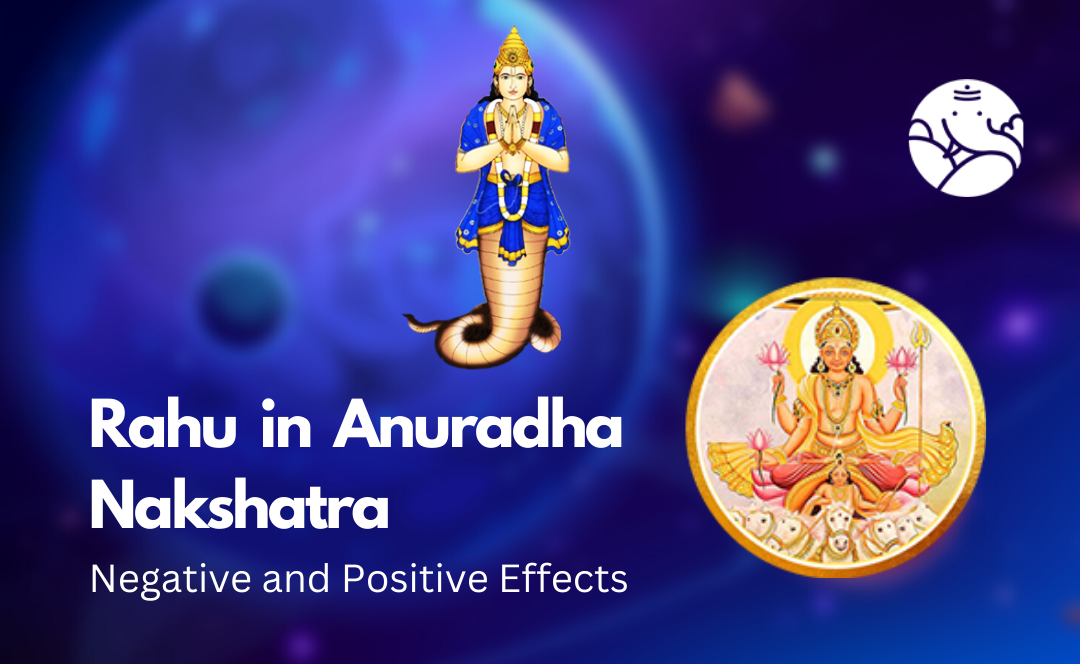 Rahu in Anuradha Nakshatra

Negative and Positive Effects